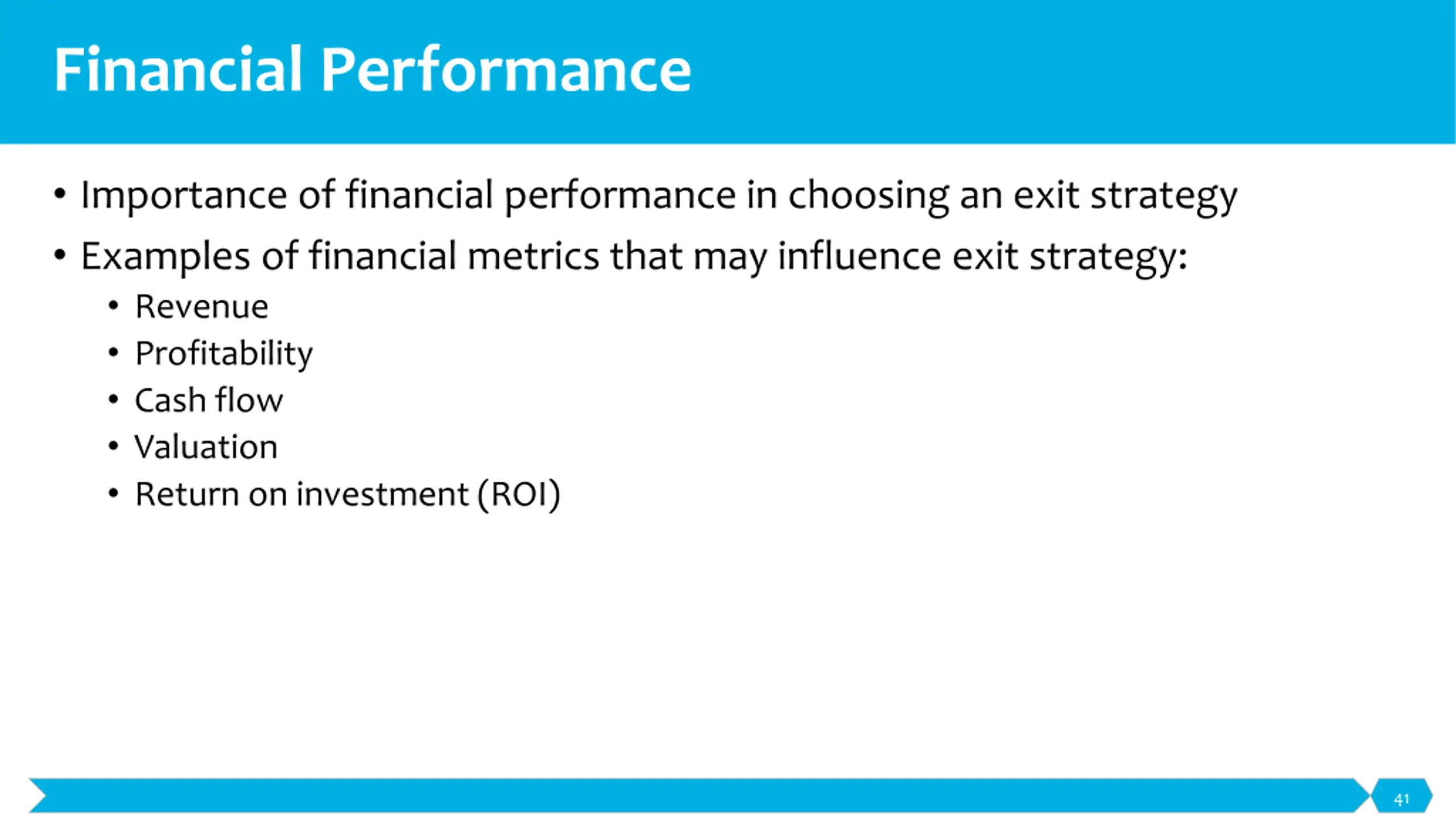 Financial Performance

• Importance of financial performance in choosing an exit strategy
• Examples of financial metrics that may influence exit strategy:
  • Revenue
  • Profitability
  • Cash flow
  • Valuation
  • Return on investment (ROI)

41